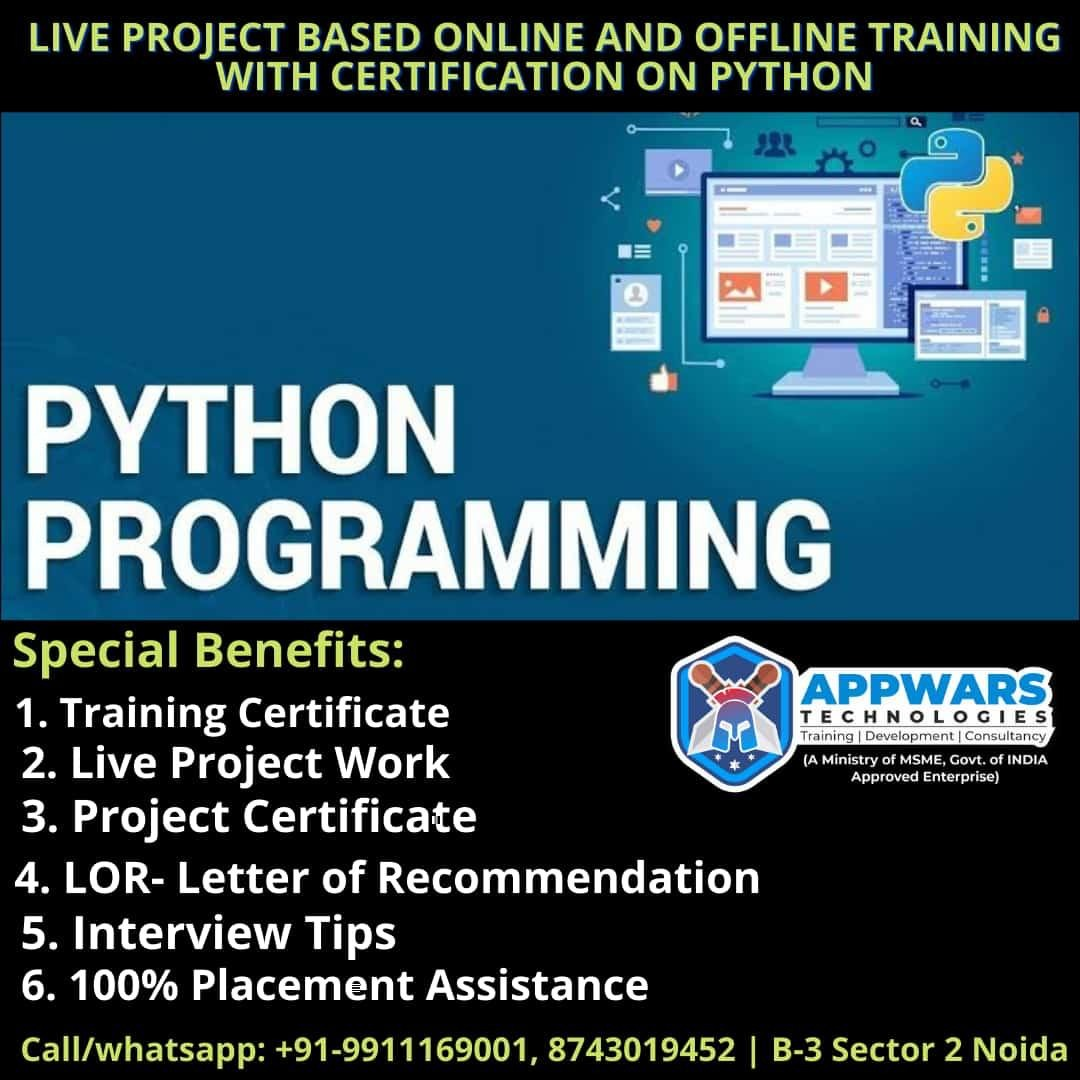 LIVE PROJECT BASED ONLINE AND OFFLINE TRAINING WITH CERTIFICATION ON PYTHON

PYTHON PROGRAMMING

Special Benefits:

1. Training Certificate
2. Live Project Work
3. Project Certificate
4. LOR- Letter of Recommendation
5. Interview Tips
6. 100% Placement Assistance

APPWARS TECHNOLOGIES
Training | Development | Consultancy
(A Ministry of MSME, Govt. of INDIA Approved Enterprise)

Call/whatsapp: +91-9911169001, 8743019452 | B-3 Sector 2 Noida